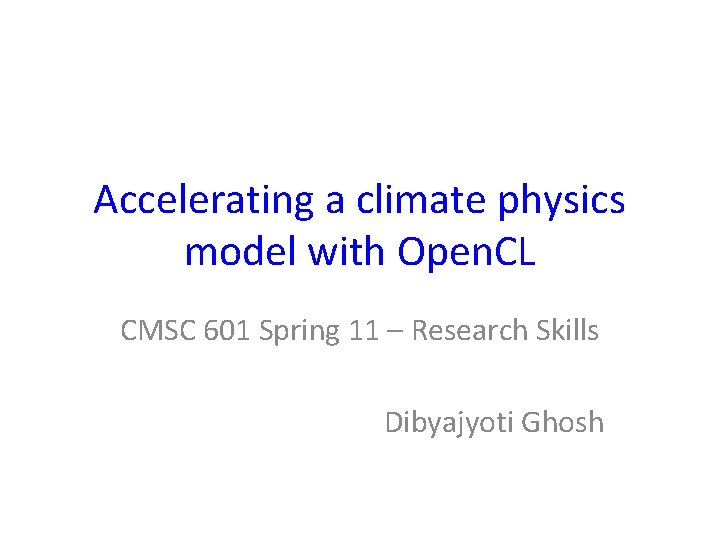 Accelerating a climate physics model with OpenCL

CMSC 601 Spring 11 – Research Skills

Dibyajyoti Ghosh